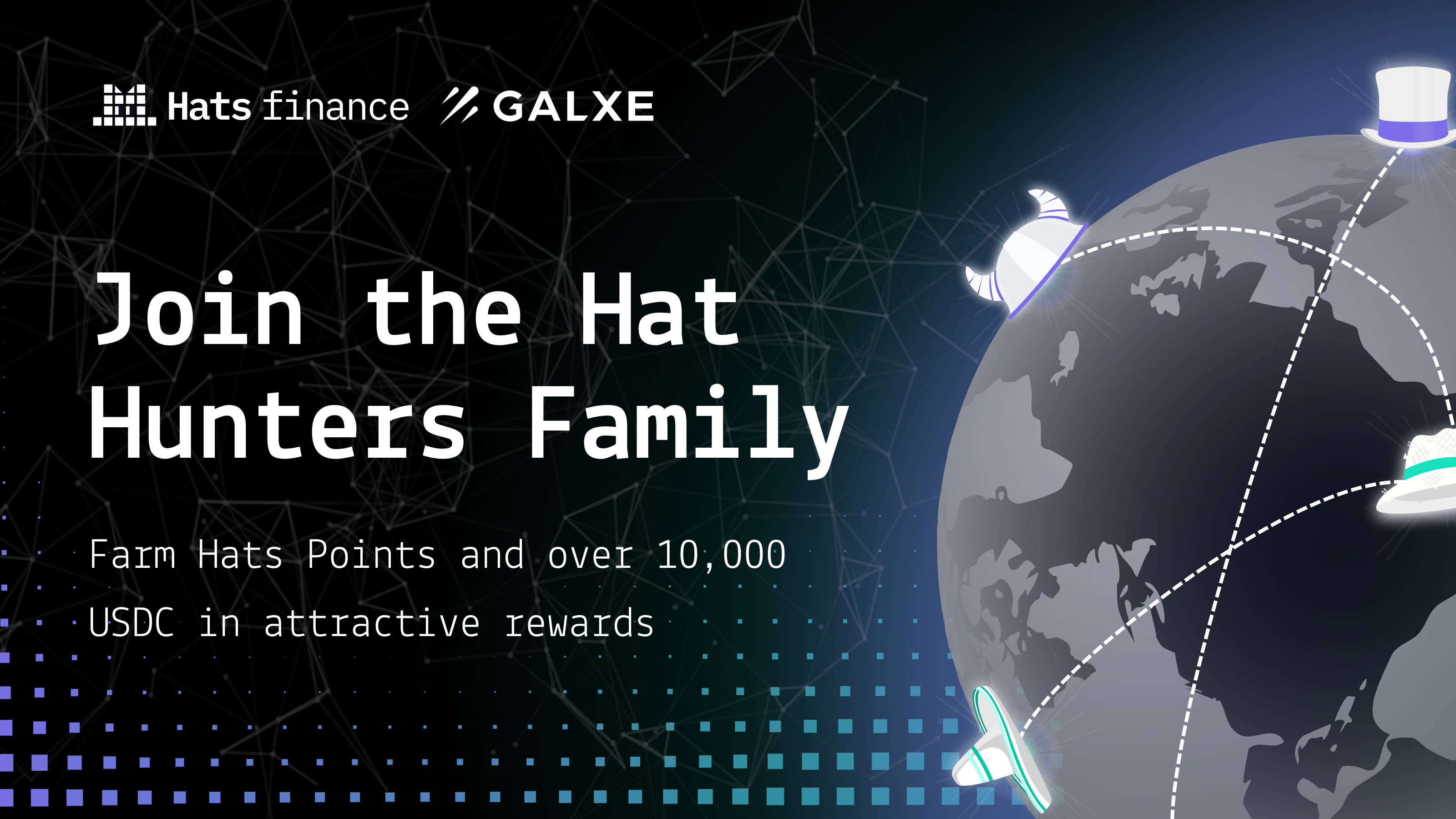 Hats finance GALXE

Join the Hat Hunters Family

Farm Hats Points and over 10,000 USDC in attractive rewards